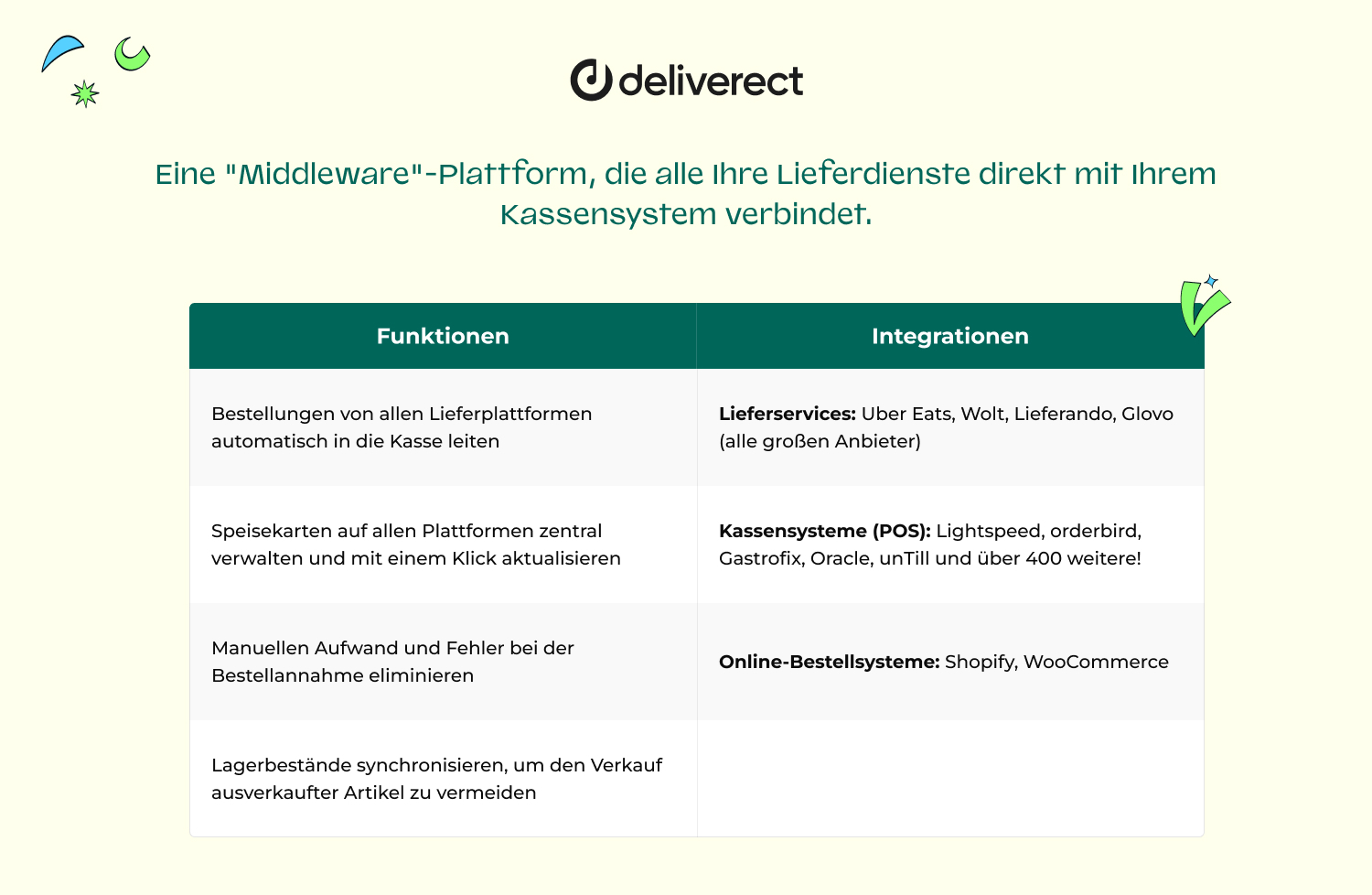 deliverect

Eine "Middleware"-Plattform, die alle Ihre Lieferdienste direkt mit Ihrem Kassensystem verbindet.

| Funktionen | Integrationen |
|---|---|
| Bestellungen von allen Lieferplattformen automatisch in die Kasse leiten | **Lieferservices:** Uber Eats, Wolt, Lieferando, Glovo (alle großen Anbieter) |
| Speisekarten auf allen Plattformen zentral verwalten und mit einem Klick aktualisieren | **Kassensysteme (POS):** Lightspeed, orderbird, Gastrofix, Oracle, unTill und über 400 weitere! |
| Manuellen Aufwand und Fehler bei der Bestellannahme eliminieren | **Online-Bestellsysteme:** Shopify, WooCommerce |
| Lagerbestände synchronisieren, um den Verkauf ausverkaufter Artikel zu vermeiden | |